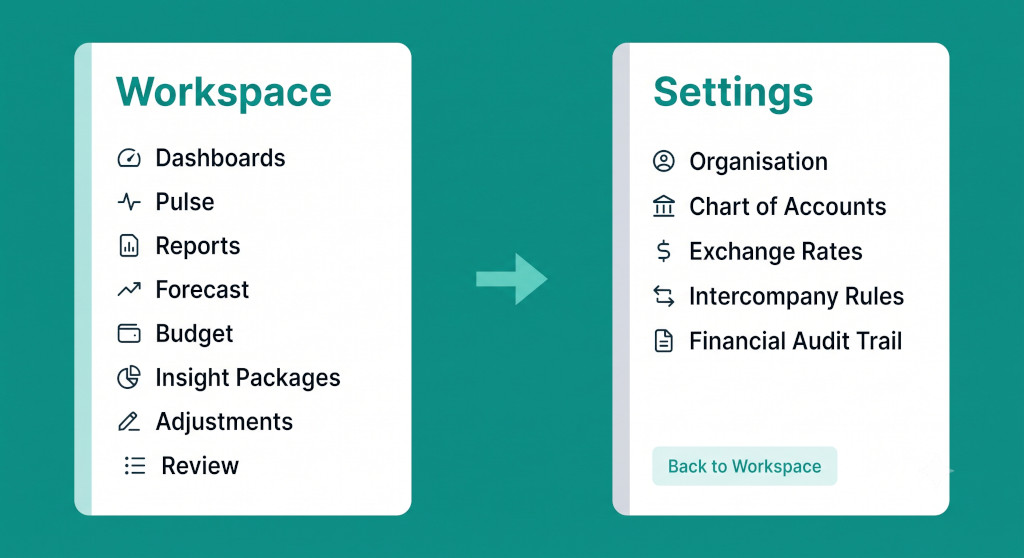 Workspace

Dashboards
Pulse
Reports
Forecast
Budget
Insight Packages
Adjustments
Review

Settings

Organisation
Chart of Accounts
Exchange Rates
Intercompany Rules
Financial Audit Trail

Back to Workspace